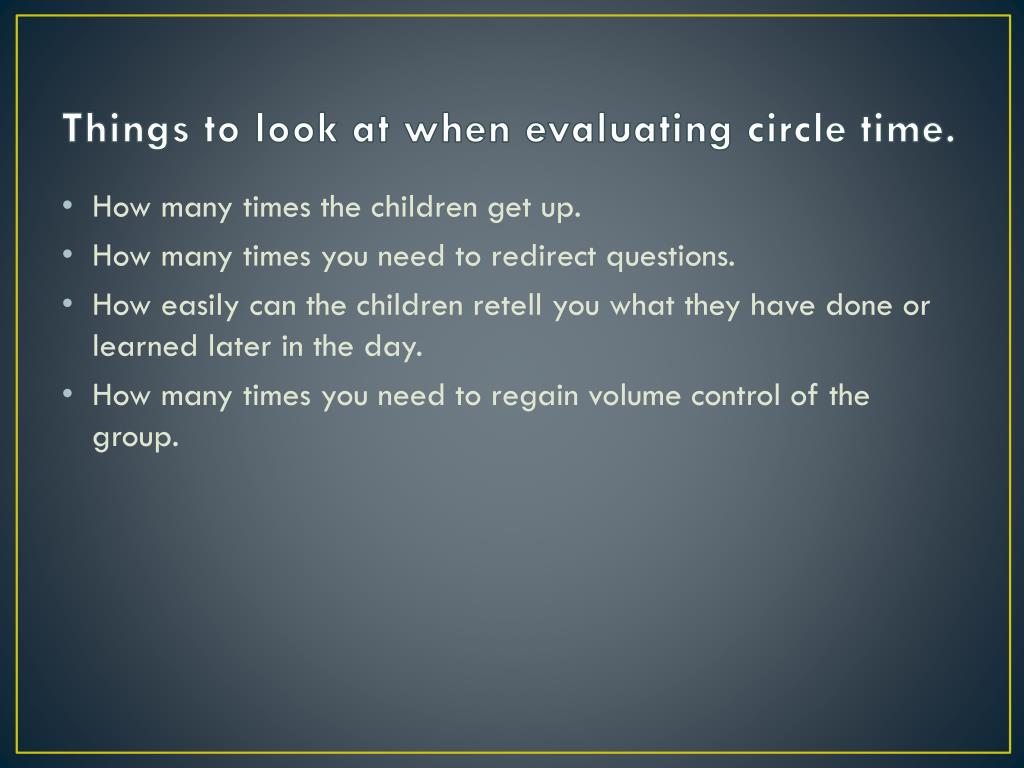 Things to look at when evaluating circle time.

• How many times the children get up.
• How many times you need to redirect questions.
• How easily can the children retell you what they have done or learned later in the day.
• How many times you need to regain volume control of the group.